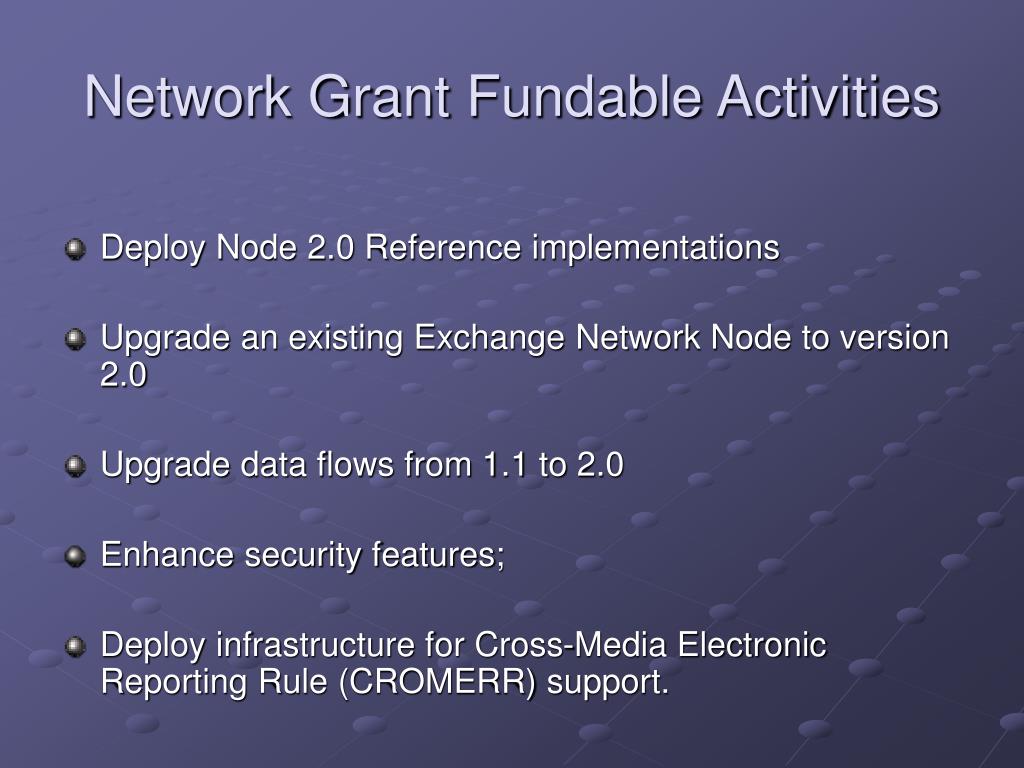 Network Grant Fundable Activities

Deploy Node 2.0 Reference implementations

Upgrade an existing Exchange Network Node to version 2.0

Upgrade data flows from 1.1 to 2.0

Enhance security features;

Deploy infrastructure for Cross-Media Electronic Reporting Rule (CROMERR) support.